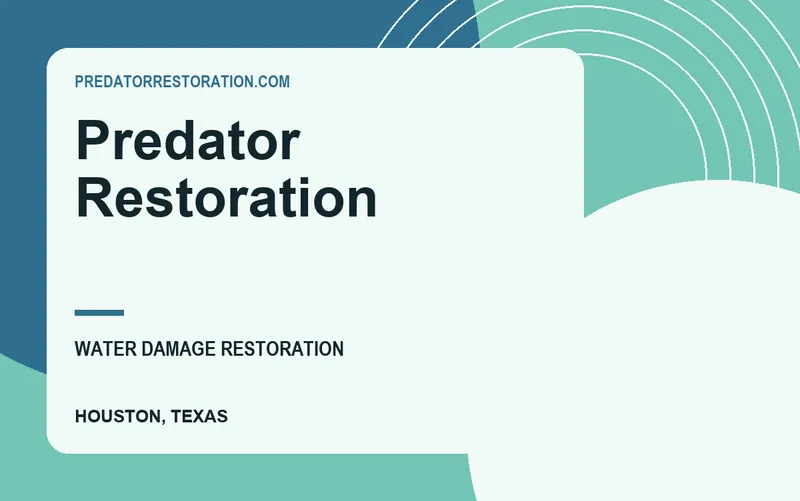 PREDATORRESTORATION.COM

Predator Restoration

WATER DAMAGE RESTORATION

HOUSTON, TEXAS